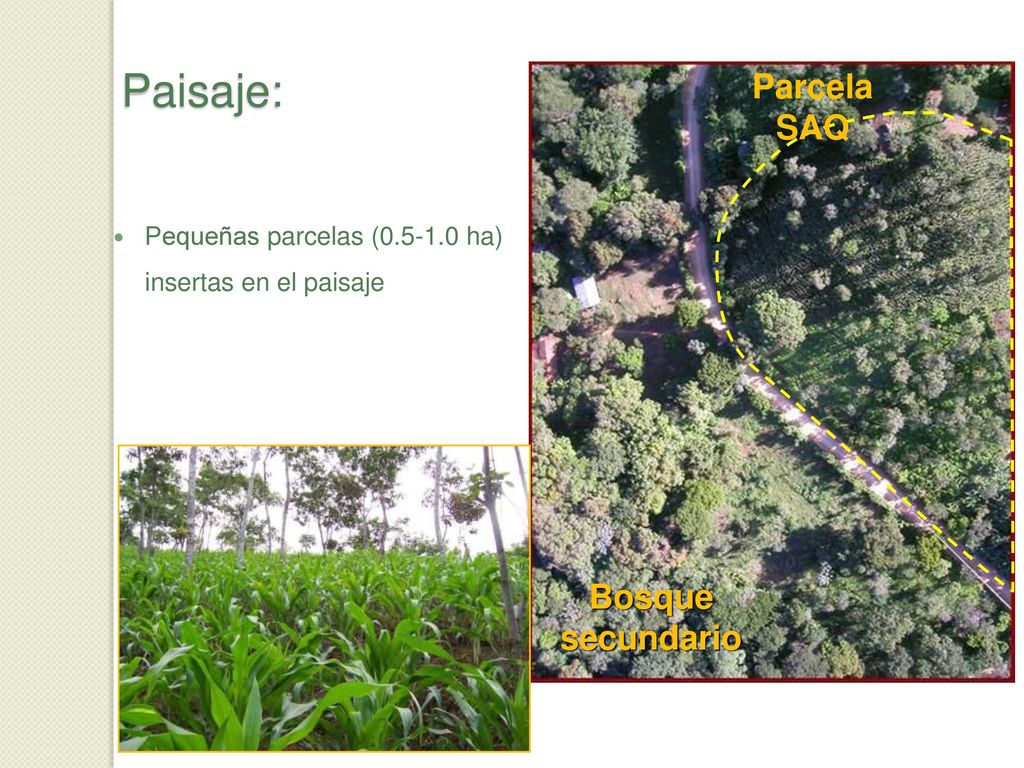 Paisaje:

• Pequeñas parcelas (0.5-1.0 ha) insertas en el paisaje

Parcela SAQ

Bosque secundario